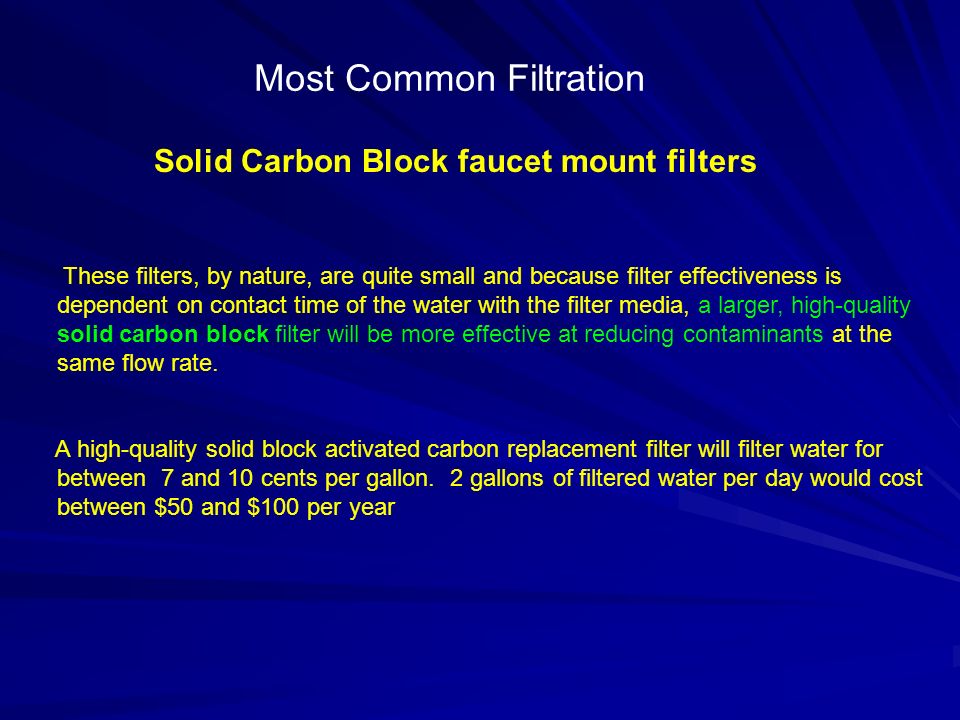 Most Common Filtration

Solid Carbon Block faucet mount filters

These filters, by nature, are quite small and because filter effectiveness is dependent on contact time of the water with the filter media, a larger, high-quality solid carbon block filter will be more effective at reducing contaminants at the same flow rate.

A high-quality solid block activated carbon replacement filter will filter water for between 7 and 10 cents per gallon. 2 gallons of filtered water per day would cost between \$50 and \$100 per year